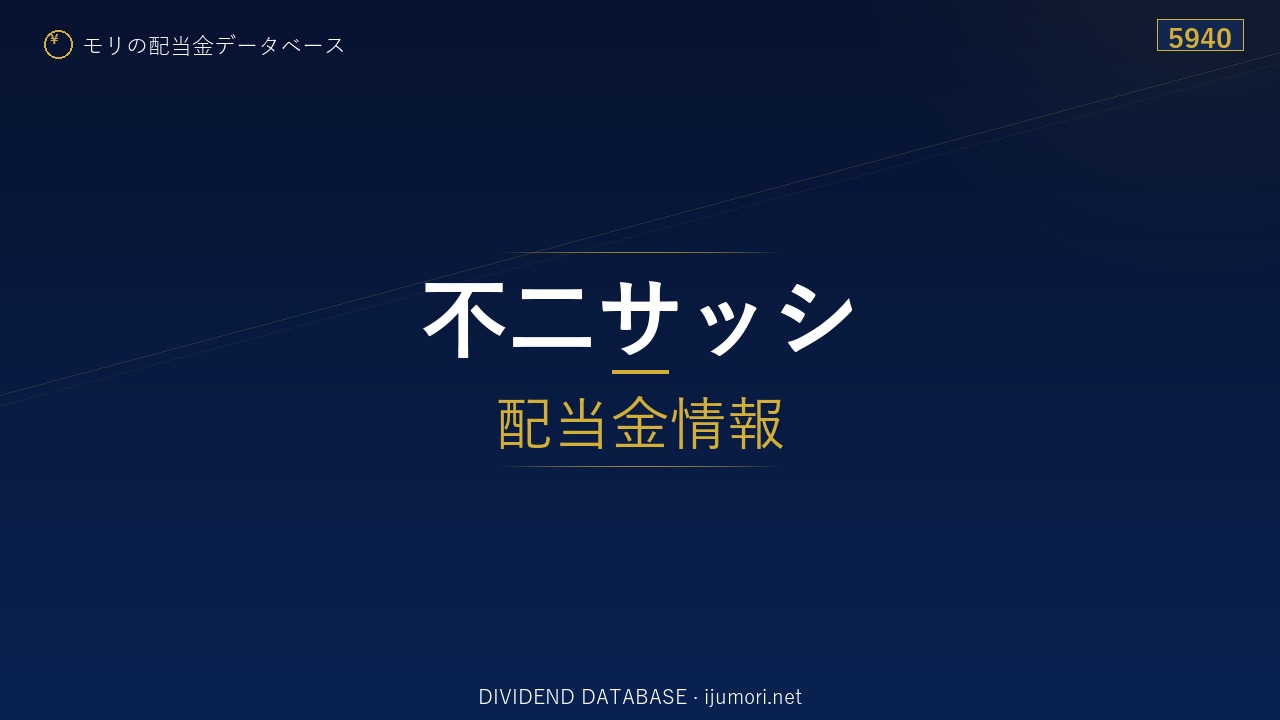 ¥ モリの配当金データベース

5940

不二サッシ

配当金情報

DIVIDEND DATABASE · ijumori.net